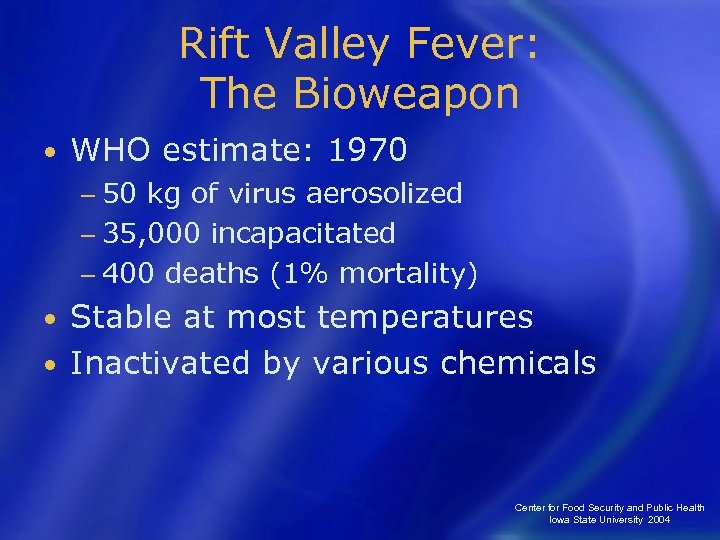 Rift Valley Fever:
The Bioweapon

• WHO estimate: 1970
– 50 kg of virus aerosolized
– 35,000 incapacitated
– 400 deaths (1% mortality)
• Stable at most temperatures
• Inactivated by various chemicals

Center for Food Security and Public Health
Iowa State University 2004